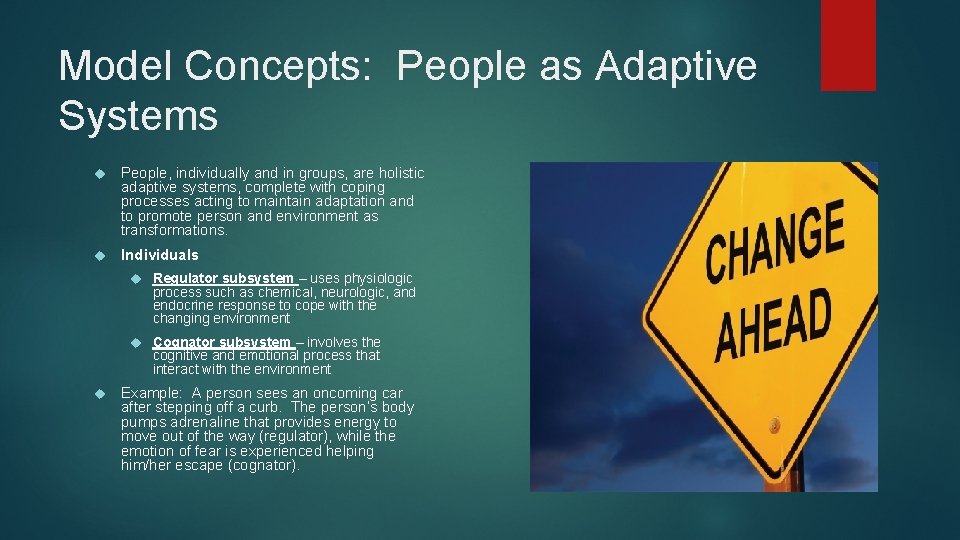 Model Concepts: People as Adaptive Systems

People, individually and in groups, are holistic adaptive systems, complete with coping processes acting to maintain adaptation and to promote person and environment as transformations.

Individuals

Regulator subsystem – uses physiologic process such as chemical, neurologic, and endocrine response to cope with the changing environment

Cognator subsystem – involves the cognitive and emotional process that interact with the environment

Example: A person sees an oncoming car after stepping off a curb. The person's body pumps adrenaline that provides energy to move out of the way (regulator), while the emotion of fear is experienced helping him/her escape (cognator).

CHANGE AHEAD